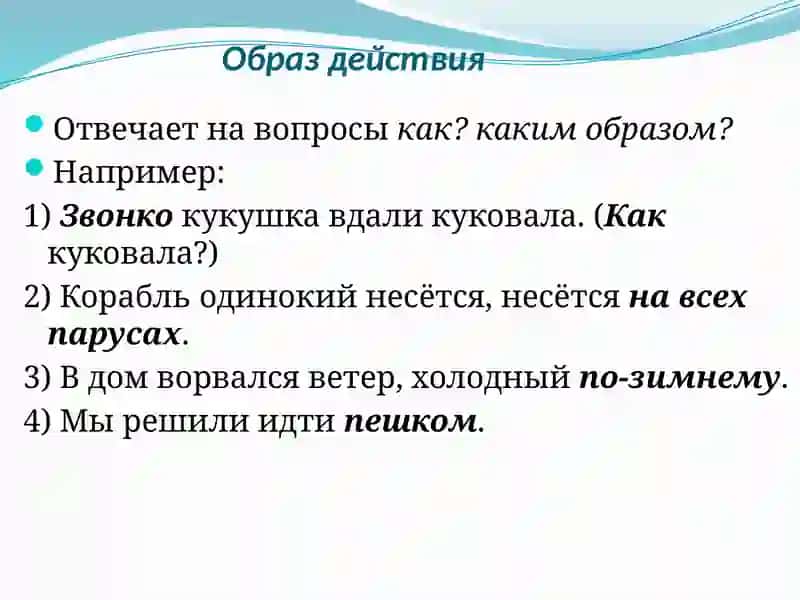 Образ действия

Отвечает на вопросы как? каким образом?

Например:

1) Звонко кукушка вдали куковала. (Как куковала?)

2) Корабль одинокий несётся, несётся на всех парусах.

3) В дом ворвался ветер, холодный по-зимнему.

4) Мы решили идти пешком.